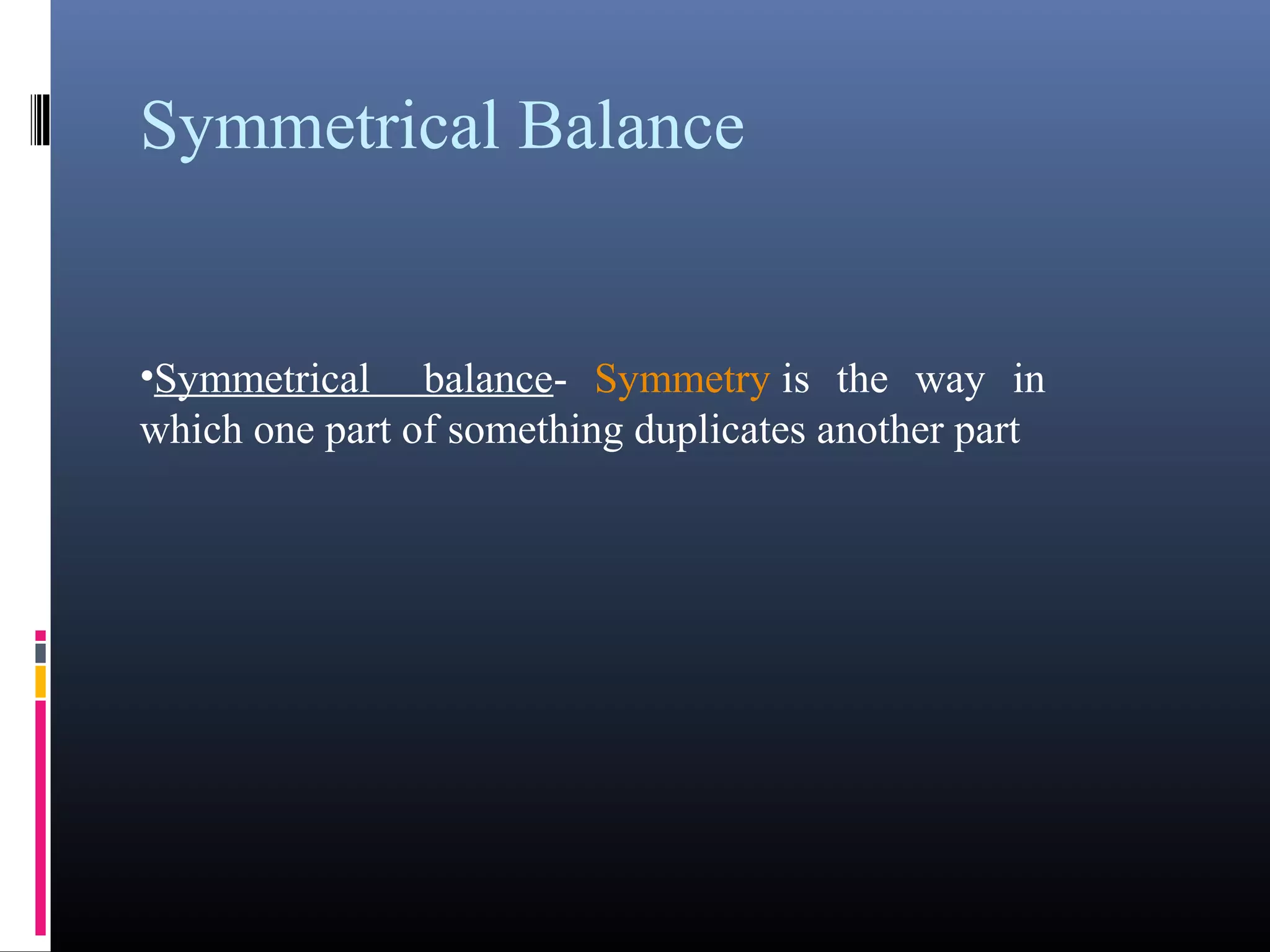 Symmetrical Balance

•Symmetrical balance- Symmetry is the way in which one part of something duplicates another part